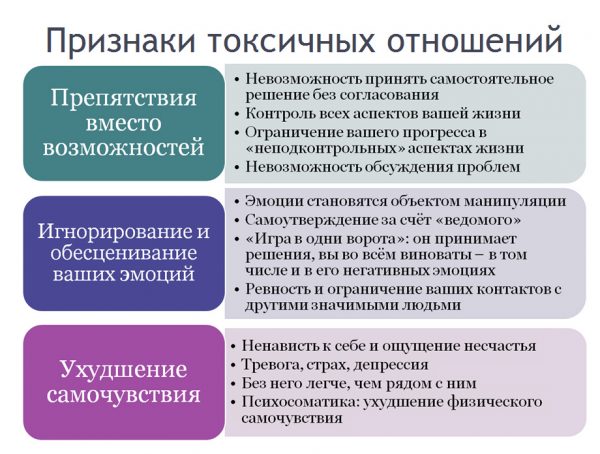 Признаки токсичных отношений

Препятствия вместо возможностей

• Невозможность принять самостоятельное решение без согласования
• Контроль всех аспектов вашей жизни
• Ограничение вашего прогресса в «неподконтрольных» аспектах жизни
• Невозможность обсуждения проблем

Игнорирование и обесценивание ваших эмоций

• Эмоции становятся объектом манипуляции
• Самоутверждение за счёт «ведомого»
• «Игра в одни ворота»: он принимает решения, вы во всём виноваты – в том числе и в его негативных эмоциях
• Ревность и ограничение ваших контактов с другими значимыми людьми

Ухудшение самочувствия

• Ненависть к себе и ощущение несчастья
• Тревога, страх, депрессия
• Без него легче, чем рядом с ним
• Психосоматика: ухудшение физического самочувствия